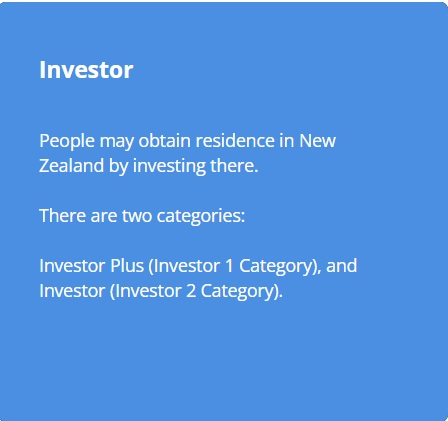 Investor

People may obtain residence in New Zealand by investing there.

There are two categories:

Investor Plus (Investor 1 Category), and Investor (Investor 2 Category).